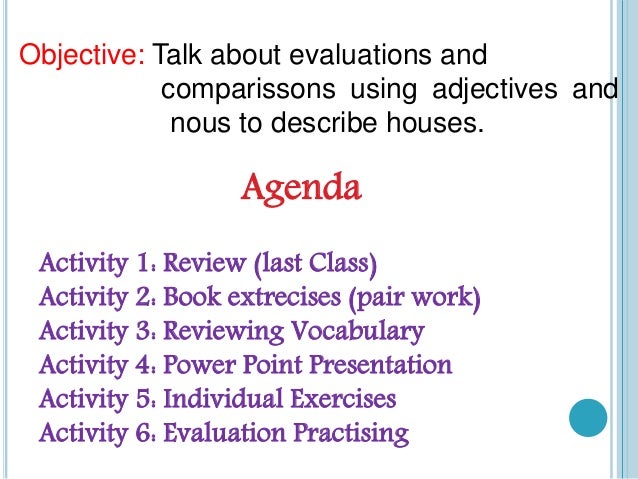 Objective: Talk about evaluations and comparissons using adjectives and nous to describe houses.

Agenda

Activity 1: Review (last Class)
Activity 2: Book extrecises (pair work)
Activity 3: Reviewing Vocabulary
Activity 4: Power Point Presentation
Activity 5: Individual Exercises
Activity 6: Evaluation Practising